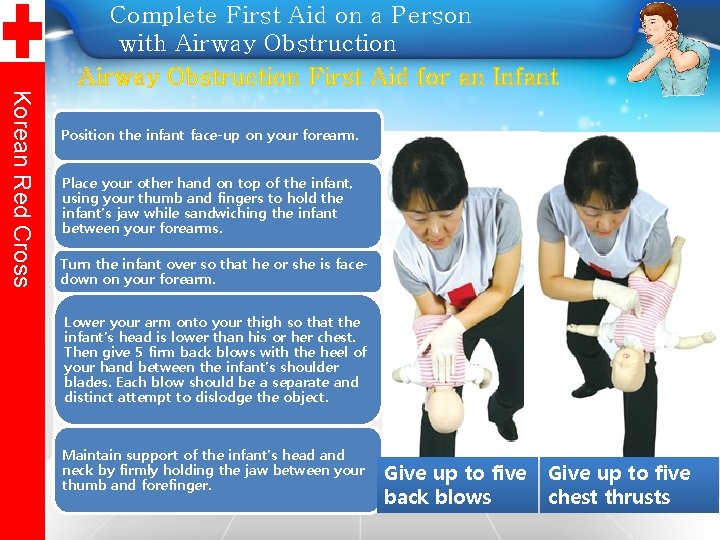 Complete First Aid on a Person with Airway Obstruction

Airway Obstruction First Aid for an Infant

Korean Red Cross

Position the infant face-up on your forearm.

Place your other hand on top of the infant, using your thumb and fingers to hold the infant's jaw while sandwiching the infant between your forearms.

Turn the infant over so that he or she is face-down on your forearm.

Lower your arm onto your thigh so that the infant's head is lower than his or her chest. Then give 5 firm back blows with the heel of your hand between the infant's shoulder blades. Each blow should be a separate and distinct attempt to dislodge the object.

Maintain support of the infant's head and neck by firmly holding the jaw between your thumb and forefinger.

Give up to five back blows

Give up to five chest thrusts